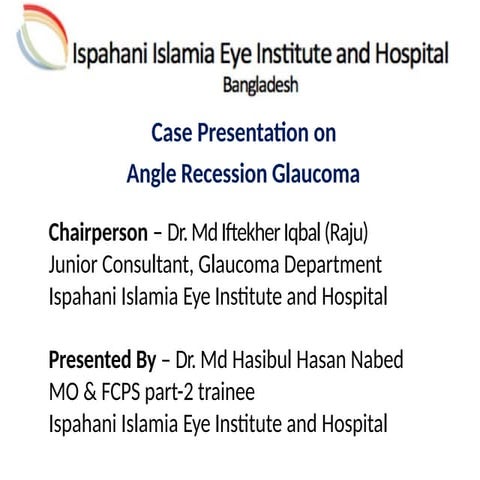 Ispahani Islamia Eye Institute and Hospital
Bangladesh

Case Presentation on
Angle Recession Glaucoma

Chairperson – Dr. Md Iftekher Iqbal (Raju)
Junior Consultant, Glaucoma Department
Ispahani Islamia Eye Institute and Hospital

Presented By – Dr. Md Hasibul Hasan Nabed
MO & FCPS part-2 trainee
Ispahani Islamia Eye Institute and Hospital